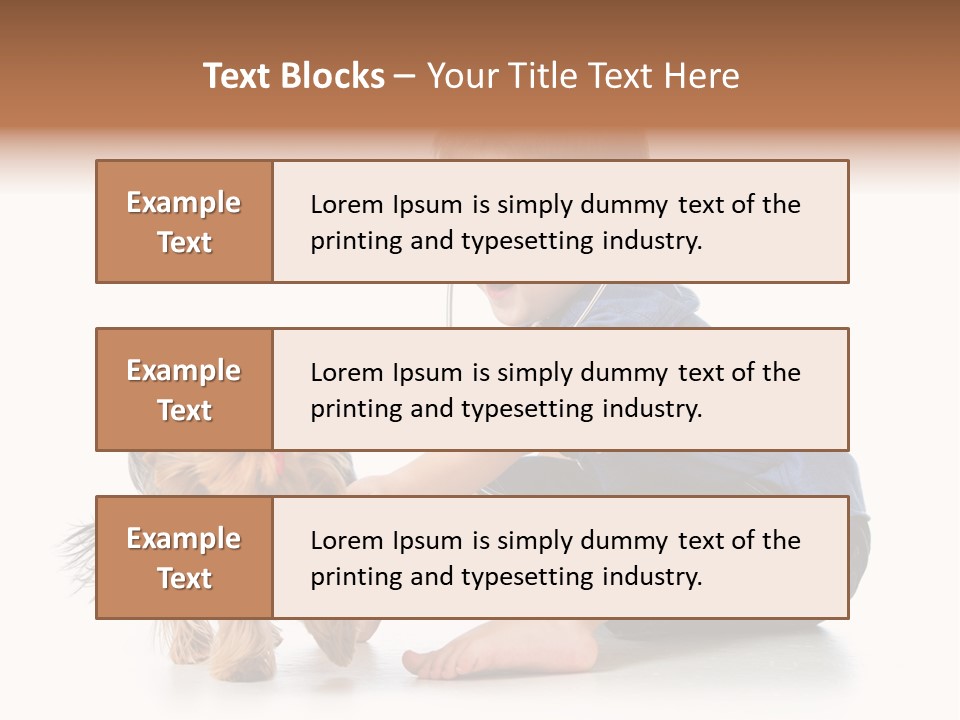 Text Blocks – Your Title Text Here

Example Text

Lorem Ipsum is simply dummy text of the printing and typesetting industry.

Example Text

Lorem Ipsum is simply dummy text of the printing and typesetting industry.

Example Text

Lorem Ipsum is simply dummy text of the printing and typesetting industry.